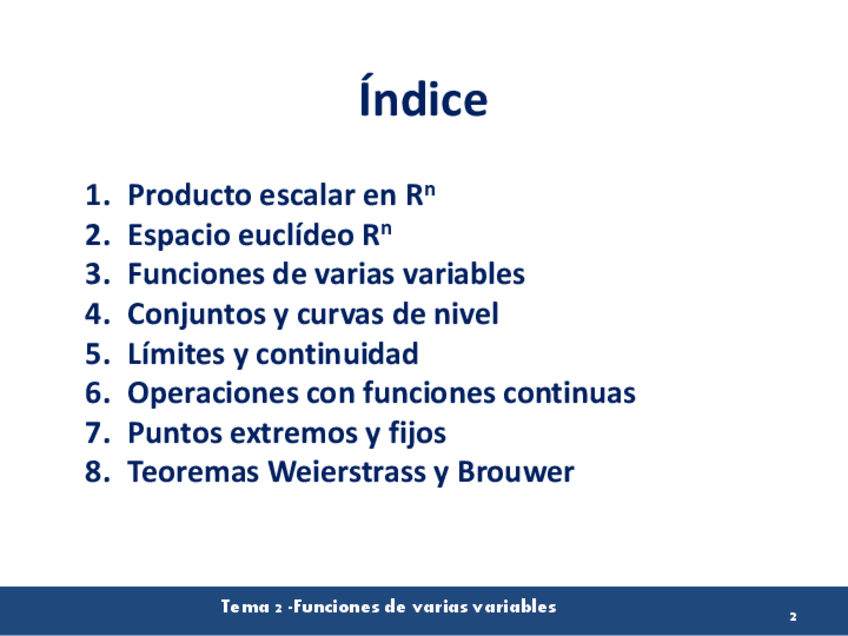 Índice

1. Producto escalar en $R^n$
2. Espacio euclídeo $R^n$
3. Funciones de varias variables
4. Conjuntos y curvas de nivel
5. Límites y continuidad
6. Operaciones con funciones continuas
7. Puntos extremos y fijos
8. Teoremas Weierstrass y Brouwer

Tema 2 -Funciones de varias variables

2